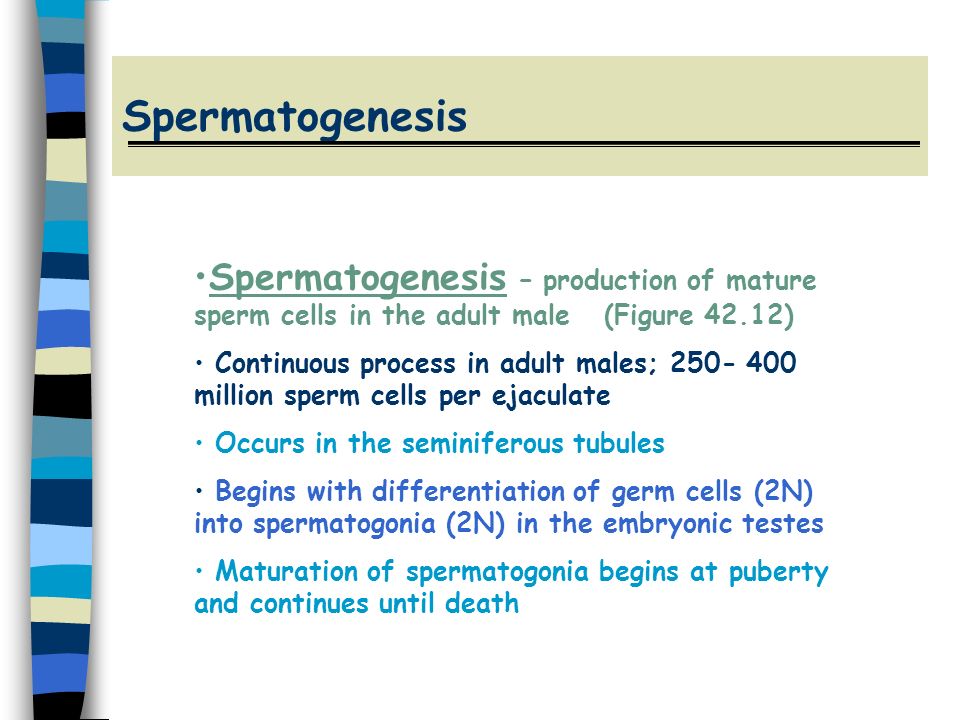 Spermatogenesis

•Spermatogenesis – production of mature sperm cells in the adult male (Figure 42.12)

• Continuous process in adult males; 250- 400 million sperm cells per ejaculate

• Occurs in the seminiferous tubules

• Begins with differentiation of germ cells (2N) into spermatogonia (2N) in the embryonic testes

• Maturation of spermatogonia begins at puberty and continues until death